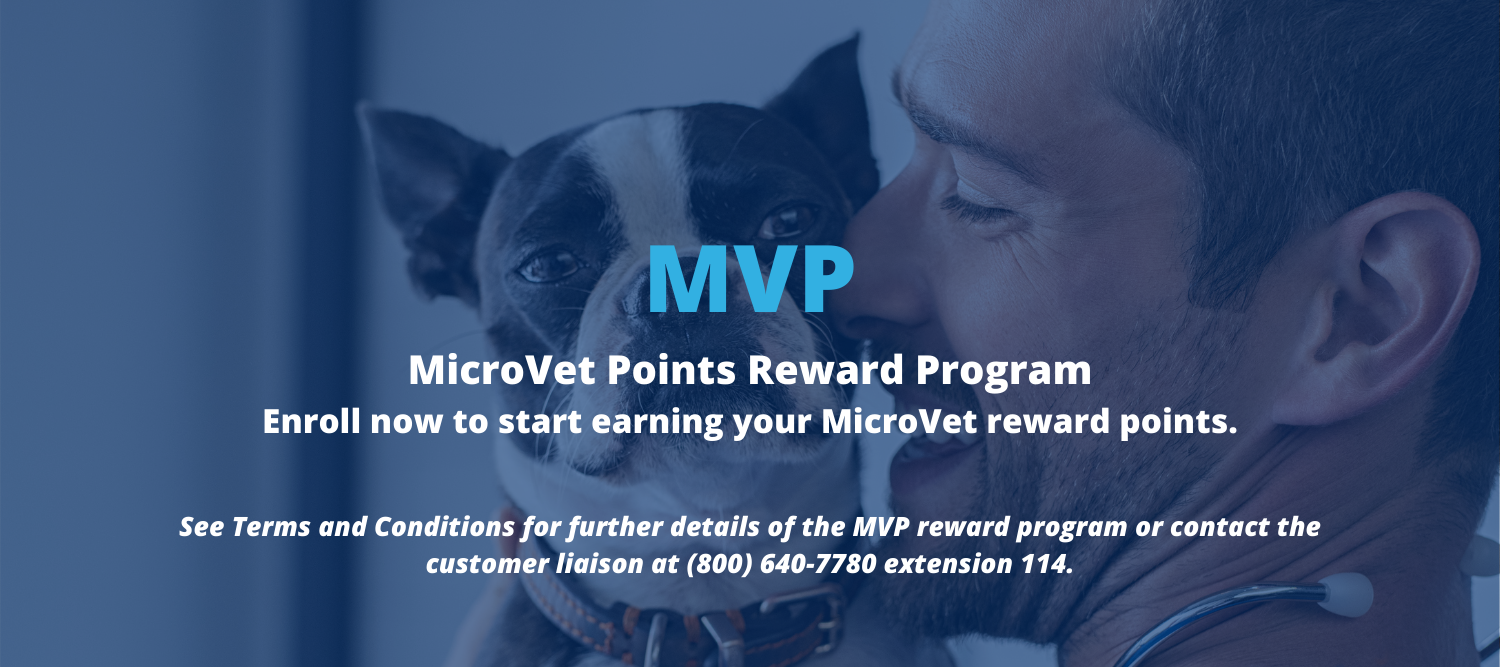 MVP

MicroVet Points Reward Program
Enroll now to start earning your MicroVet reward points.

See Terms and Conditions for further details of the MVP reward program or contact the customer liaison at (800) 640-7780 extension 114.